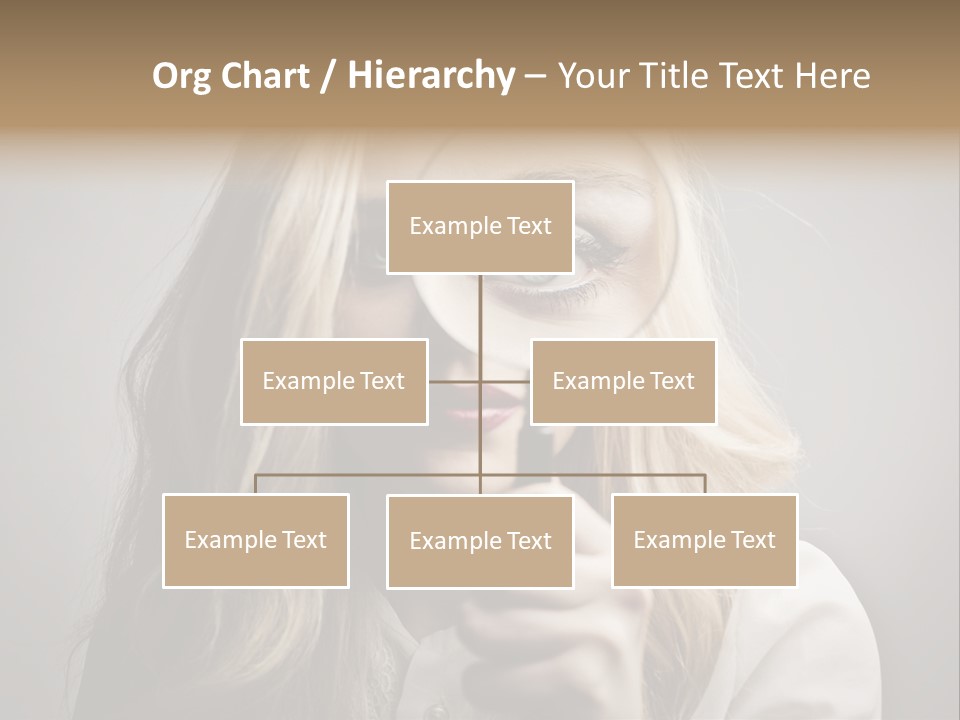 Org Chart / Hierarchy – Your Title Text Here

Example Text

Example Text

Example Text

Example Text

Example Text

Example Text